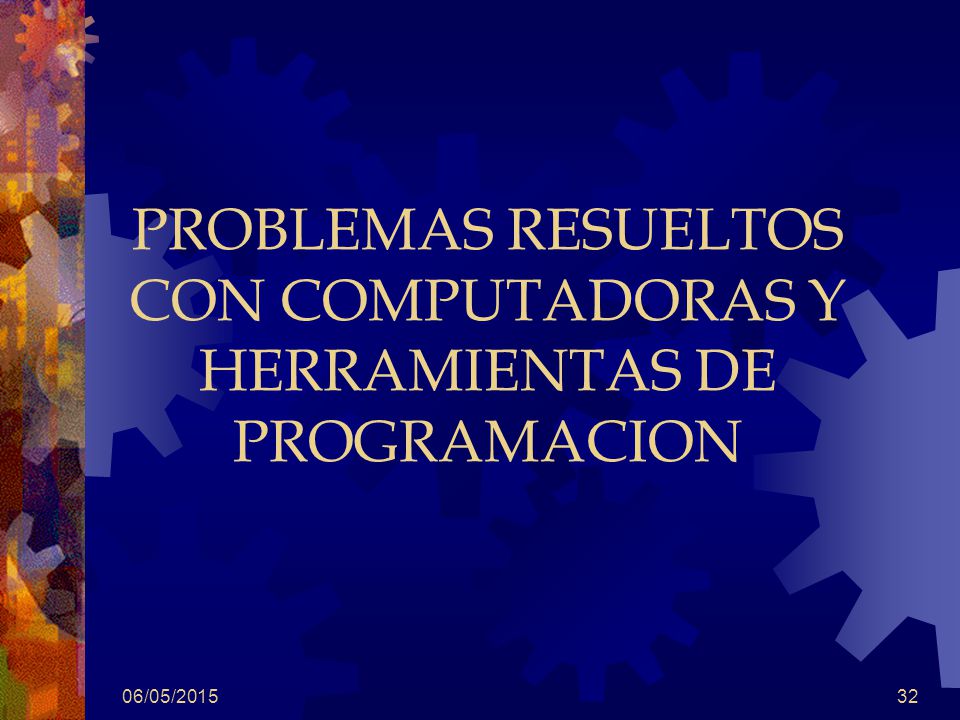 PROBLEMAS RESUELTOS CON COMPUTADORAS Y HERRAMIENTAS DE PROGRAMACION

06/05/2015

32